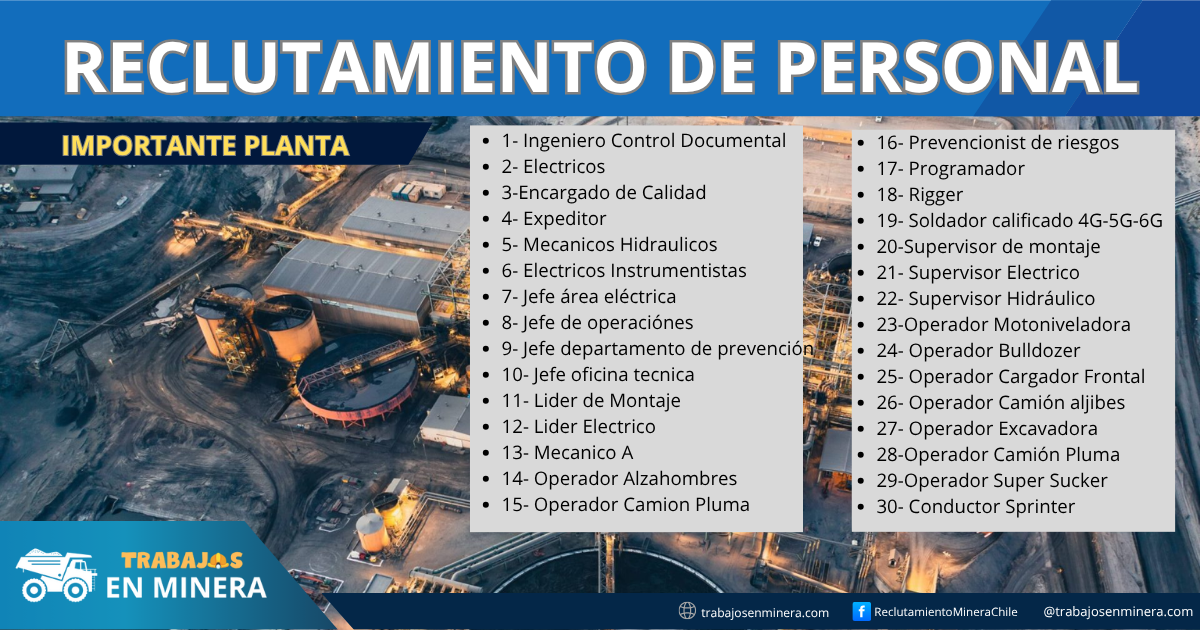 RECLUTAMIENTO DE PERSONAL

IMPORTANTE PLANTA

- 1- Ingeniero Control Documental
- 2- Electricos
- 3-Encargado de Calidad
- 4- Expeditor
- 5- Mecanicos Hidraulicos
- 6- Electricos Instrumentistas
- 7- Jefe área eléctrica
- 8- Jefe de operaciónes
- 9- Jefe departamento de prevención
- 10- Jefe oficina tecnica
- 11- Lider de Montaje
- 12- Lider Electrico
- 13- Mecanico A
- 14- Operador Alzahombres
- 15- Operador Camion Pluma

- 16- Prevencionist de riesgos
- 17- Programador
- 18- Rigger
- 19- Soldador calificado 4G-5G-6G
- 20-Supervisor de montaje
- 21- Supervisor Electrico
- 22- Supervisor Hidráulico
- 23-Operador Motoniveladora
- 24- Operador Bulldozer
- 25- Operador Cargador Frontal
- 26- Operador Camión aljibes
- 27- Operador Excavadora
- 28-Operador Camión Pluma
- 29-Operador Super Sucker
- 30- Conductor Sprinter

TRABAJOS EN MINERA

trabajosenminera.com ReclutamientoMineraChile @trabajosenminera.com